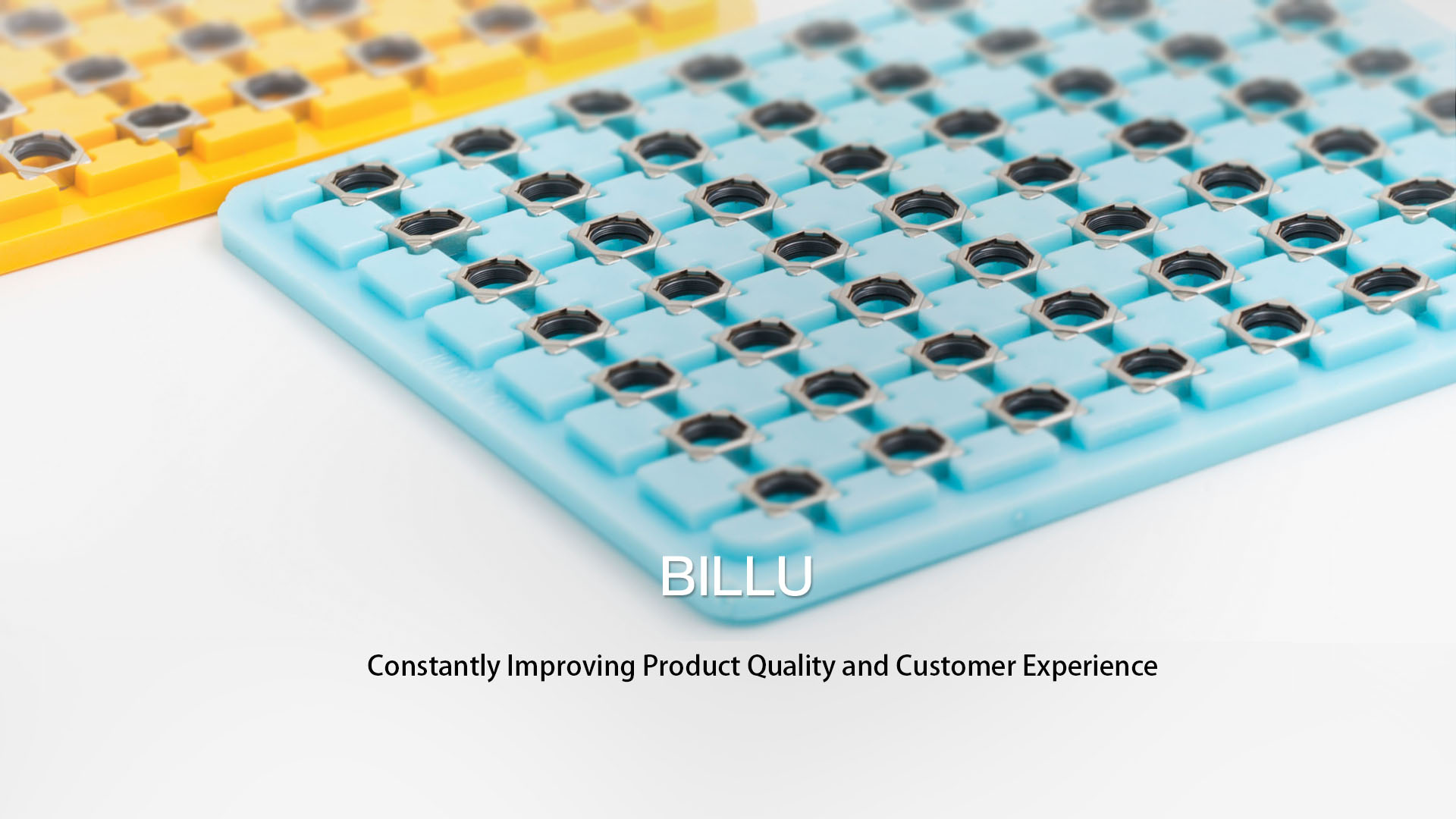 BILLU

Constantly Improving Product Quality and Customer Experience